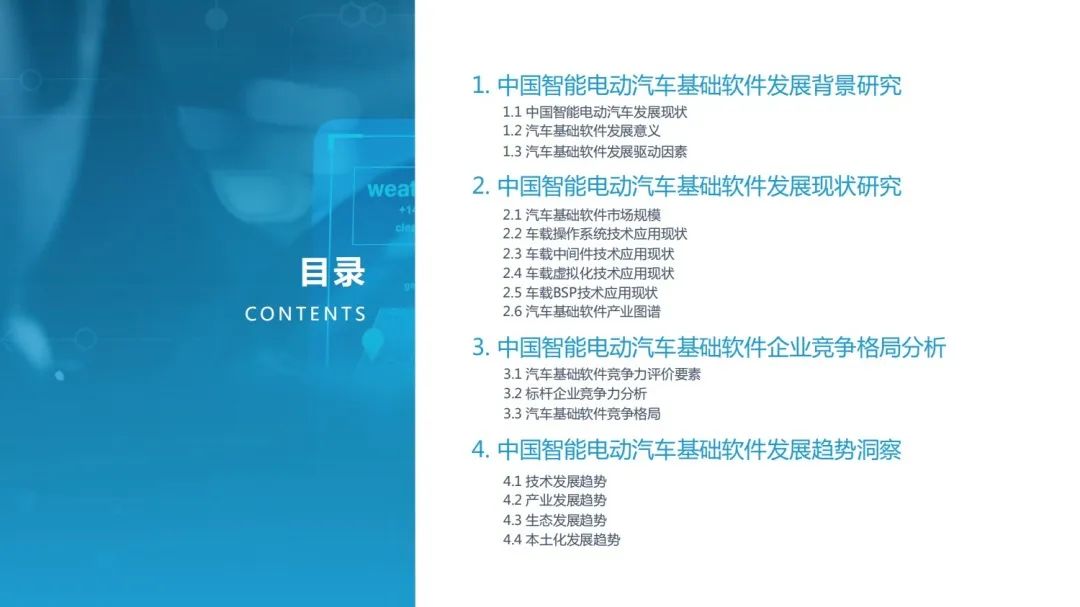 目录
CONTENTS

1. 中国智能电动汽车基础软件发展背景研究
1.1 中国智能电动汽车发展现状
1.2 汽车基础软件发展意义
1.3 汽车基础软件发展驱动因素

2. 中国智能电动汽车基础软件发展现状研究
2.1 汽车基础软件市场规模
2.2 车载操作系统技术应用现状
2.3 车载中间件技术应用现状
2.4 车载虚拟化技术应用现状
2.5 车载BSP技术应用现状
2.6 汽车基础软件产业图谱

3. 中国智能电动汽车基础软件企业竞争格局分析
3.1 汽车基础软件竞争力评价要素
3.2 标杆企业竞争力分析
3.3 汽车基础软件竞争格局

4. 中国智能电动汽车基础软件发展趋势洞察
4.1 技术发展趋势
4.2 产业发展趋势
4.3 生态发展趋势
4.4 本土化发展趋势